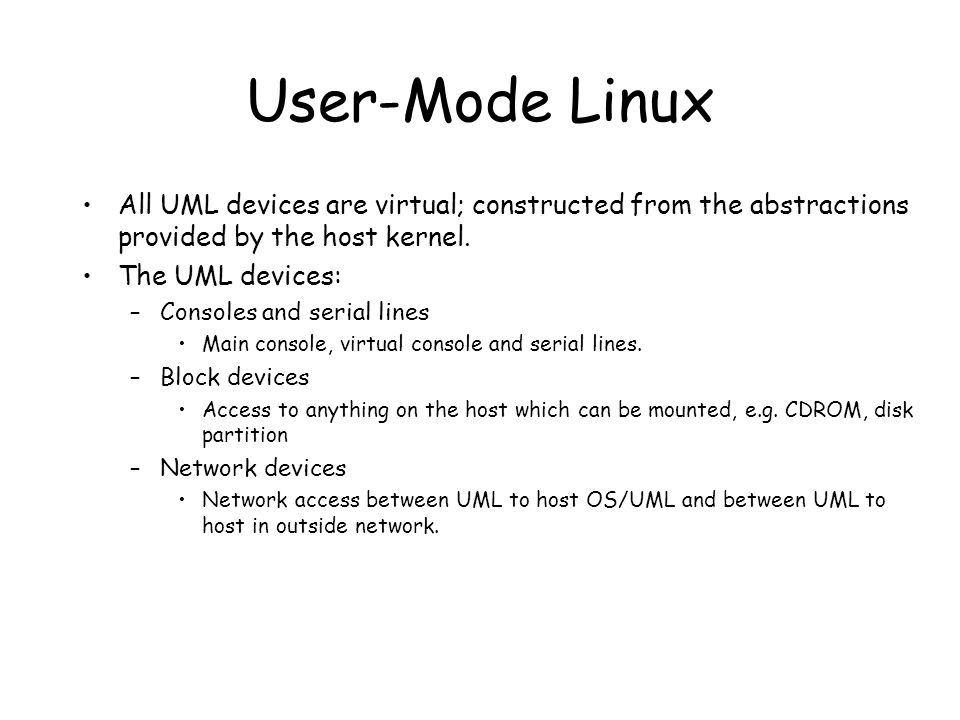 User-Mode Linux

• All UML devices are virtual; constructed from the abstractions provided by the host kernel.
• The UML devices:
– Consoles and serial lines
• Main console, virtual console and serial lines.
– Block devices
• Access to anything on the host which can be mounted, e.g. CDROM, disk partition
– Network devices
• Network access between UML to host OS/UML and between UML to host in outside network.